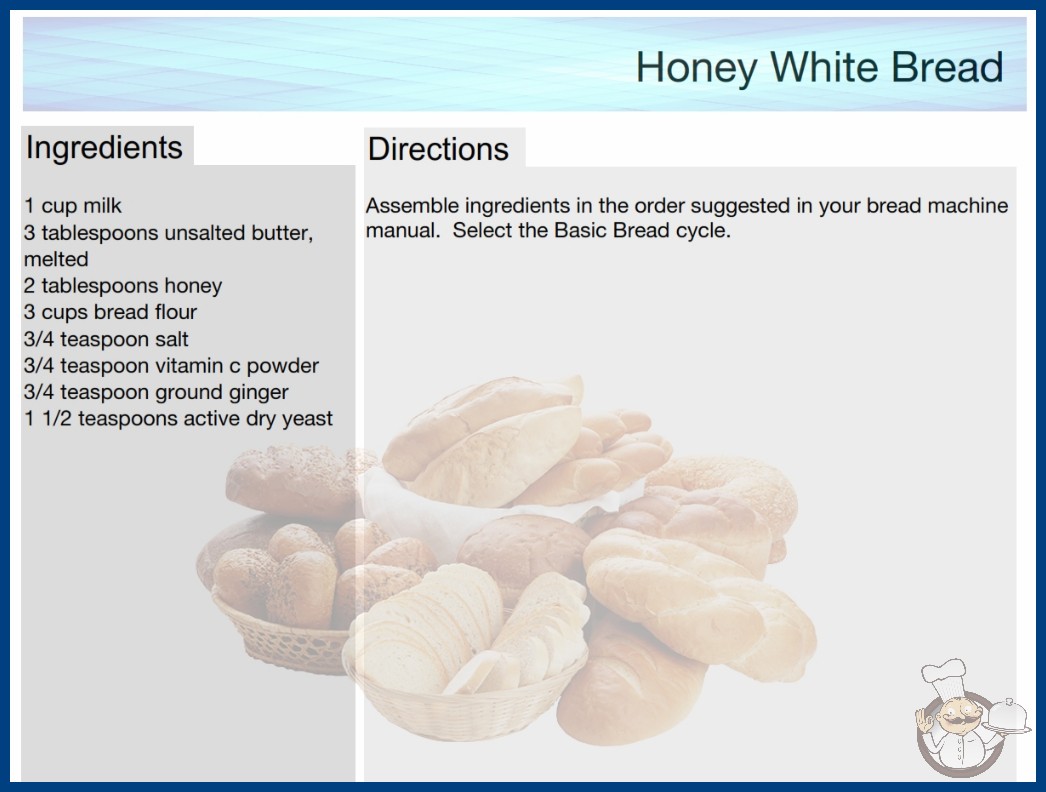 Honey White Bread

Ingredients

1 cup milk
3 tablespoons unsalted butter, melted
2 tablespoons honey
3 cups bread flour
3/4 teaspoon salt
3/4 teaspoon vitamin c powder
3/4 teaspoon ground ginger
1 1/2 teaspoons active dry yeast

Directions

Assemble ingredients in the order suggested in your bread machine manual. Select the Basic Bread cycle.